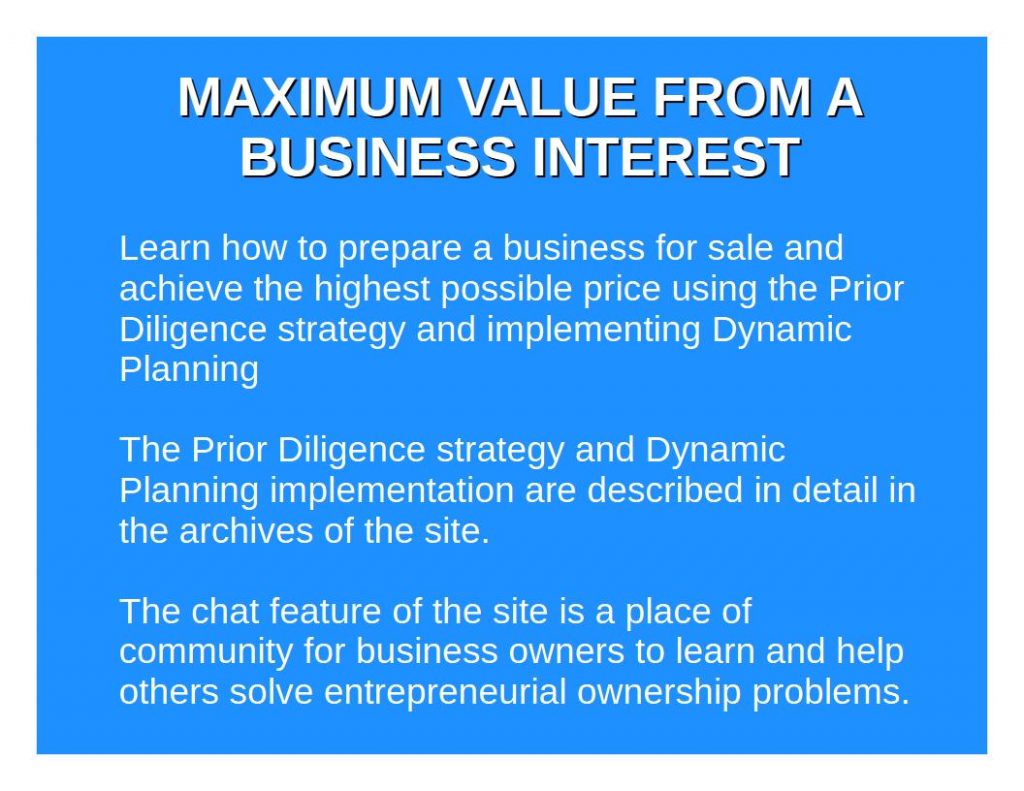 MAXIMUM VALUE FROM A BUSINESS INTEREST

Learn how to prepare a business for sale and achieve the highest possible price using the Prior Diligence strategy and implementing Dynamic Planning

The Prior Diligence strategy and Dynamic Planning implementation are described in detail in the archives of the site.

The chat feature of the site is a place of community for business owners to learn and help others solve entrepreneurial ownership problems.